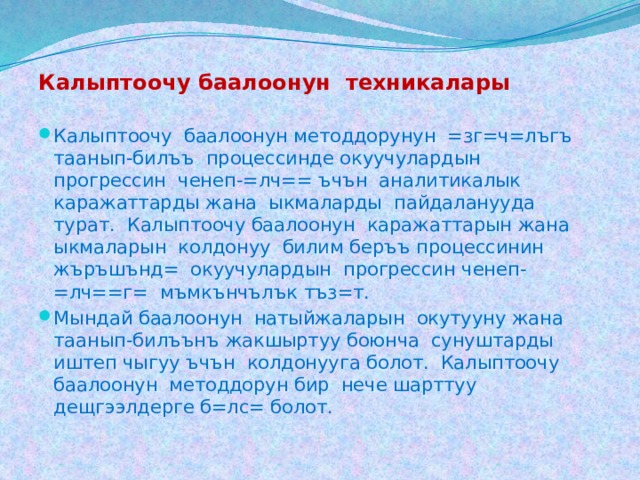 Калыптоочу баалоонун техникалары

Калыптоочу баалоонун методдорунун =зг=ч=лъгъ таанып-билъъ процессинде окуучулардын прогрессин ченеп-=лч== ъчън аналитикалык каражаттарды жана ыкмаларды пайдаланууда турат. Калыптоочу баалоонун каражаттарын жана ыкмаларын колдонуу билим беръъ процессинин жъръшънд= окуучулардын прогрессин ченеп-=лч==г= мъмкънчълък тъз=т.

Мындай баалоонун натыйжаларын окутууну жана таанып-билъънъ жакшыртуу боюнча сунуштарды иштеп чыгуу ъчън колдонууга болот. Калыптоочу баалоонун методдорун бир нече шарттуу дещгээлдерге б=лс= болот.